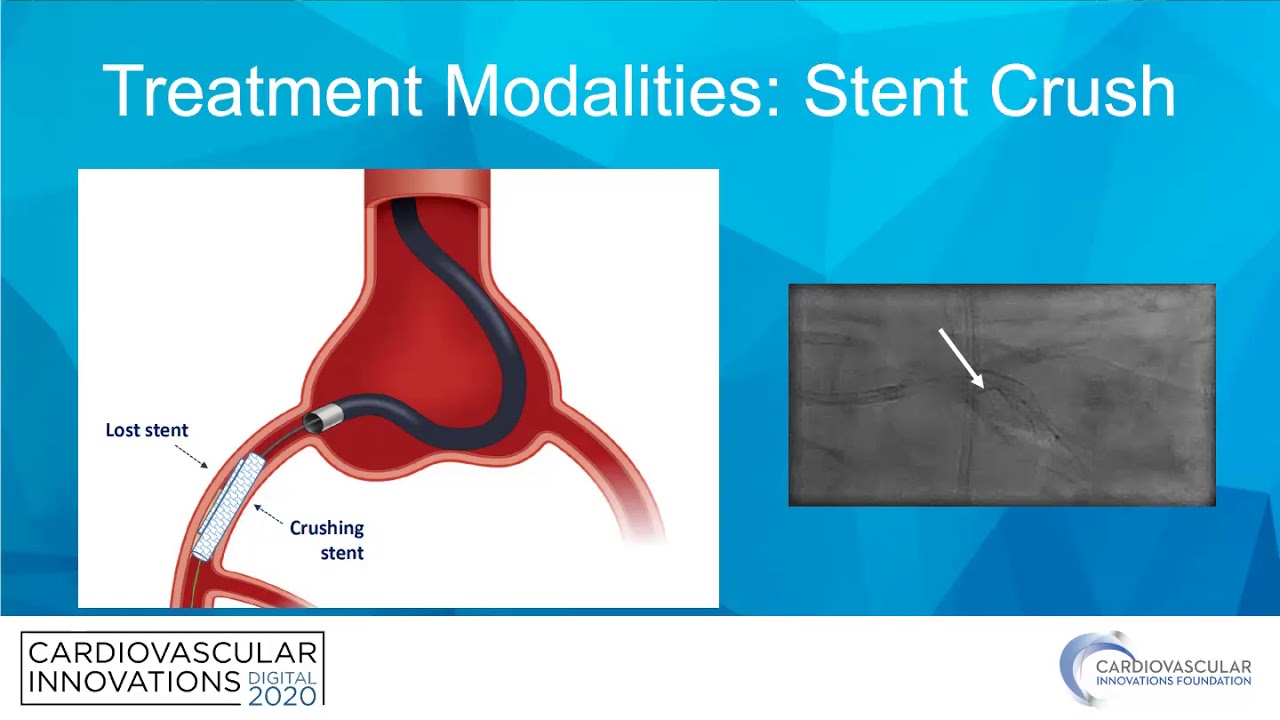 Treatment Modalities: Stent Crush

Lost stent

Crushing stent

CARDIOVASCULAR INNOVATIONS DIGITAL 2020

CARDIOVASCULAR INNOVATIONS FOUNDATION